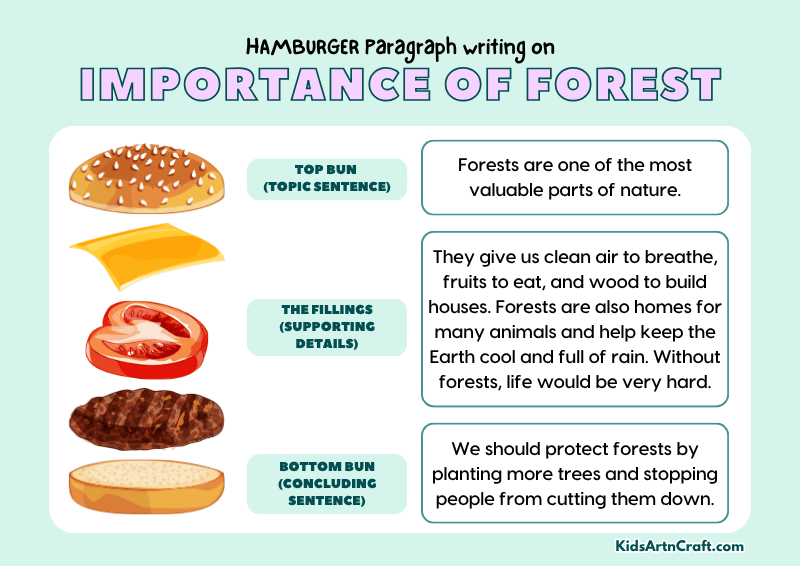 HAMBURGER Paragraph writing on
IMPORTANCE OF FOREST

TOP BUN (TOPIC SENTENCE)

Forests are one of the most valuable parts of nature.

THE FILLINGS (SUPPORTING DETAILS)

They give us clean air to breathe, fruits to eat, and wood to build houses. Forests are also homes for many animals and help keep the Earth cool and full of rain. Without forests, life would be very hard.

BOTTOM BUN (CONCLUDING SENTENCE)

We should protect forests by planting more trees and stopping people from cutting them down.

KidsArtnCraft.com